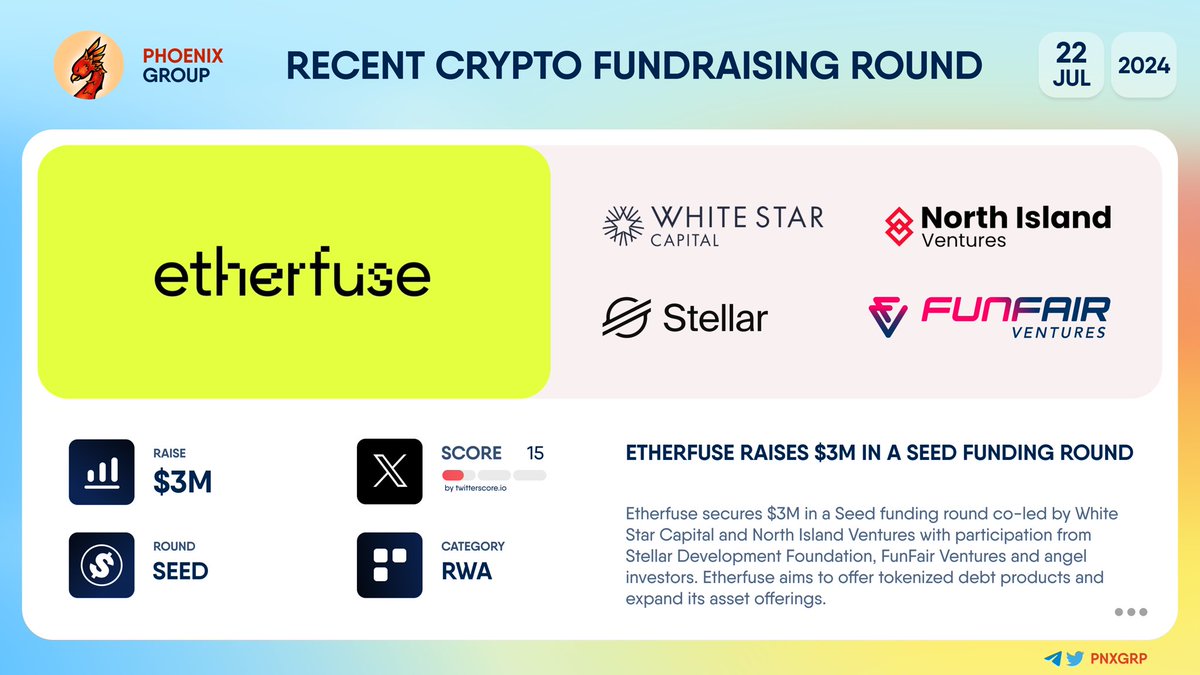 PHOENIX GROUP

RECENT CRYPTO FUNDRAISING ROUND

22 JUL

2024

etherfuse

WHITE STAR CAPITAL

North Island Ventures

Stellar

FUNFAIR VENTURES

RAISE
$3M

SCORE 15
by twitterscore.io

ROUND
SEED

CATEGORY
RWA

ETHERFUSE RAISES $3M IN A SEED FUNDING ROUND

Etherfuse secures $3M in a Seed funding round co-led by White Star Capital and North Island Ventures with participation from Stellar Development Foundation, FunFair Ventures and angel investors. Etherfuse aims to offer tokenized debt products and expand its asset offerings.

PNXGRP